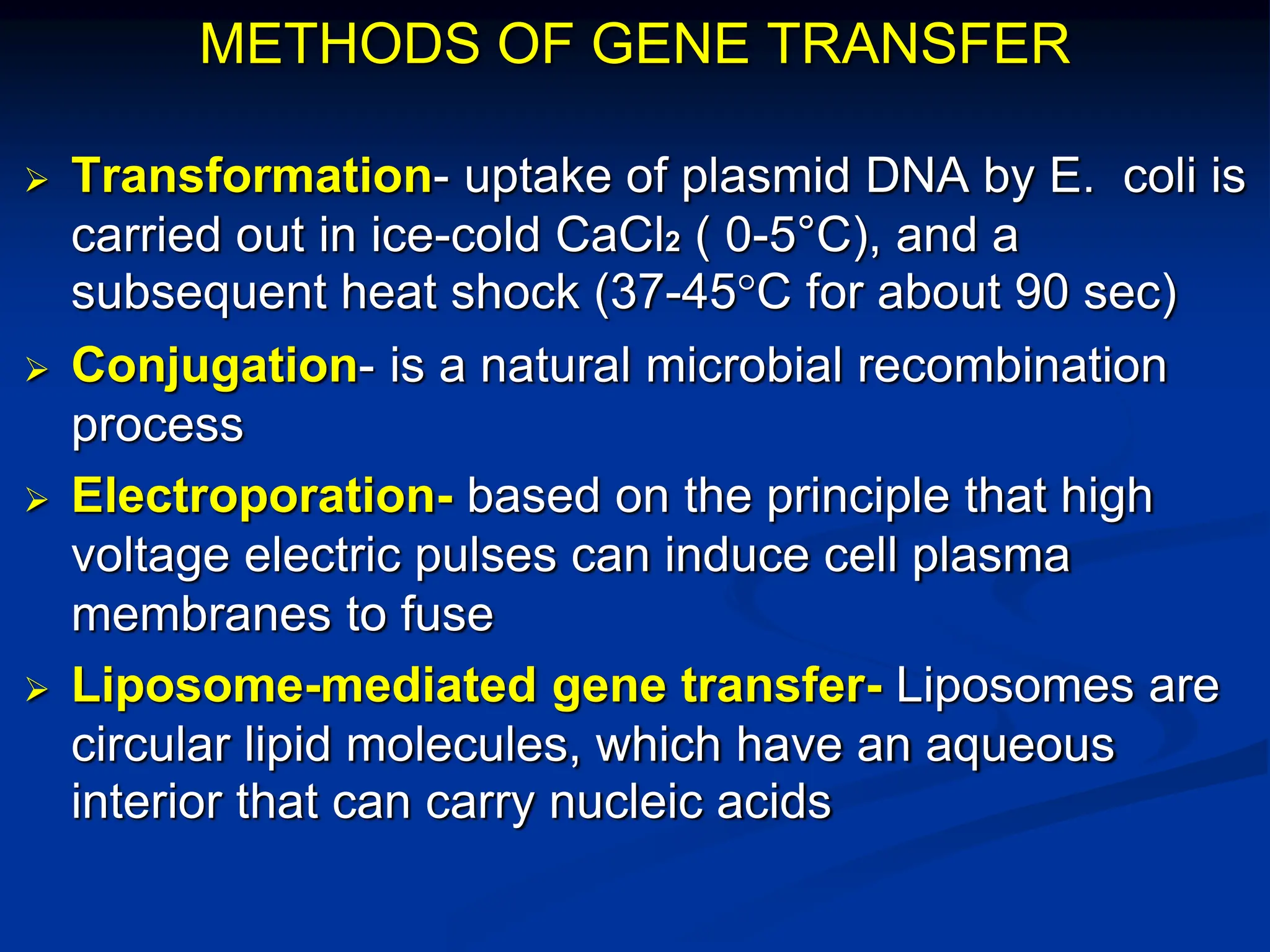 METHODS OF GENE TRANSFER

➢ Transformation- uptake of plasmid DNA by E. coli is carried out in ice-cold $CaCl_2$ ( 0-5°C), and a subsequent heat shock (37-45°C for about 90 sec)

➢ Conjugation- is a natural microbial recombination process

➢ Electroporation- based on the principle that high voltage electric pulses can induce cell plasma membranes to fuse

➢ Liposome-mediated gene transfer- Liposomes are circular lipid molecules, which have an aqueous interior that can carry nucleic acids